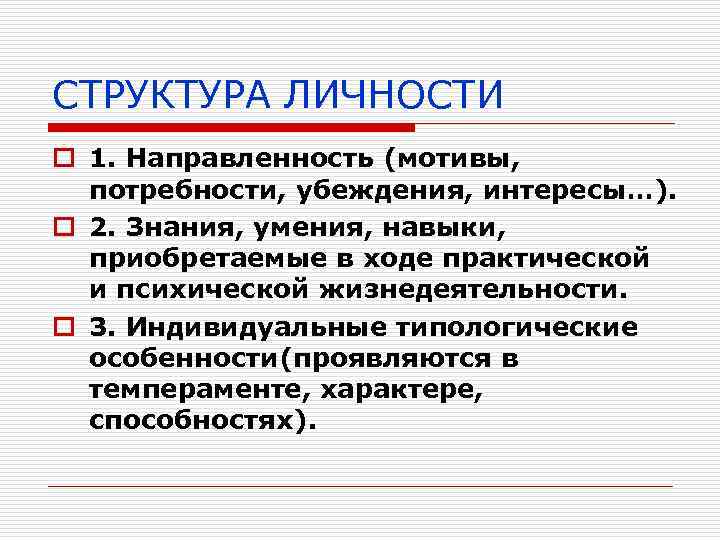 СТРУКТУРА ЛИЧНОСТИ

1. Направленность (мотивы, потребности, убеждения, интересы…).

2. Знания, умения, навыки, приобретаемые в ходе практической и психической жизнедеятельности.

3. Индивидуальные типологические особенности(проявляются в темпераменте, характере, способностях).